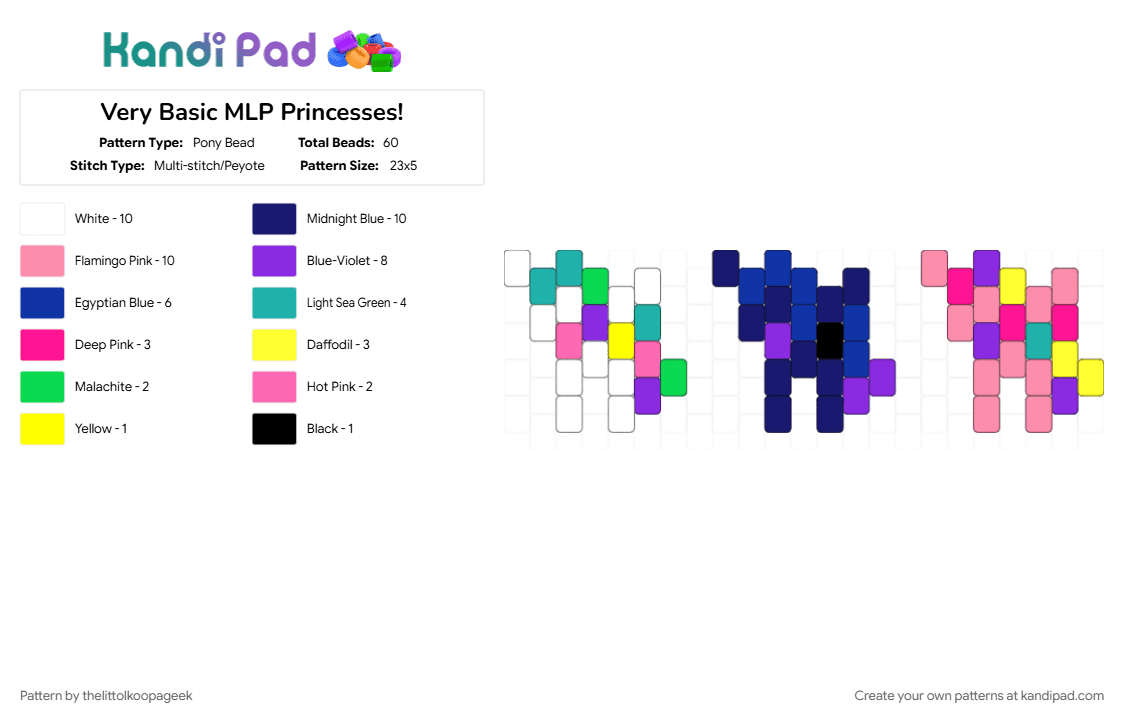 Kandi Pad

Very Basic MLP Princesses!

Pattern Type: Pony Bead
Total Beads: 60
Stitch Type: Multi-stitch/Peyote
Pattern Size: 23x5

White - 10
Flamingo Pink - 10
Egyptian Blue - 6
Deep Pink - 3
Malachite - 2
Yellow - 1
Midnight Blue - 10
Blue-Violet - 8
Light Sea Green - 4
Daffodil - 3
Hot Pink - 2
Black - 1

Pattern by thelittolkoopageek

Create your own patterns at kandipad.com